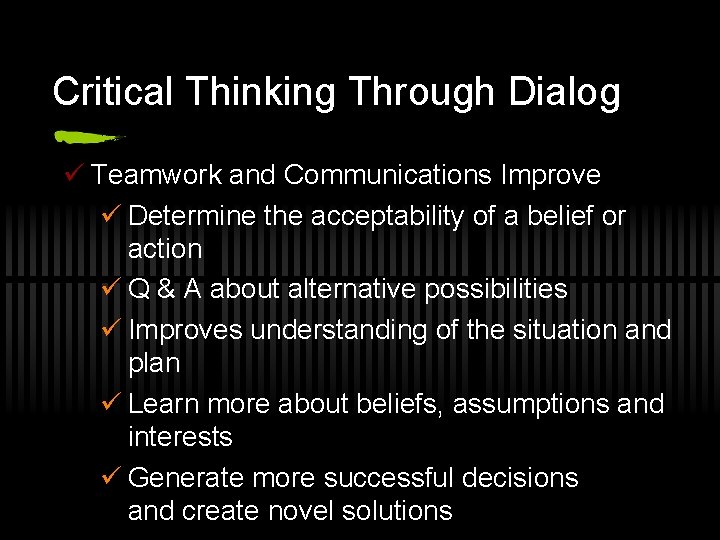 Critical Thinking Through Dialog

✓ Teamwork and Communications Improve

✓ Determine the acceptability of a belief or action

✓ Q & A about alternative possibilities

✓ Improves understanding of the situation and plan

✓ Learn more about beliefs, assumptions and interests

✓ Generate more successful decisions and create novel solutions